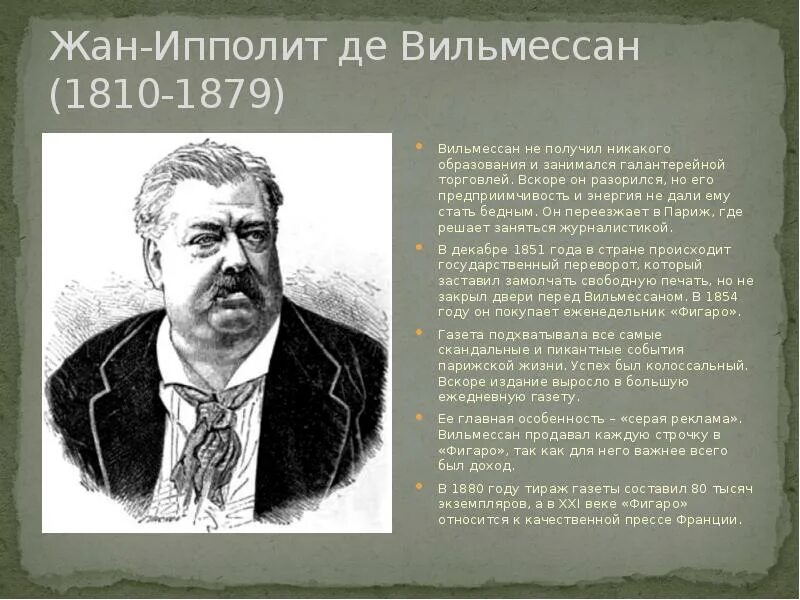 Жан-Ипполит де Вильмессан (1810-1879)

Вильмессан не получил никакого образования и занимался галантерейной торговлей. Вскоре он разорился, но его предприимчивость и энергия не дали ему стать бедным. Он переезжает в Париж, где решает заняться журналистикой.

В декабре 1851 года в стране происходит государственный переворот, который заставил замолчать свободную печать, но не закрыл двери перед Вильмессаном. В 1854 году он покупает еженедельник «Фигаро».

Газета подхватывала все самые скандальные и пикантные события парижской жизни. Успех был колоссальный. Вскоре издание выросло в большую ежедневную газету.

Ее главная особенность – «серая реклама». Вильмессан продавал каждую строчку в «Фигаро», так как для него важнее всего был доход.

В 1880 году тираж газеты составил 80 тысяч экземпляров, а в XXI веке «Фигаро» относится к качественной прессе Франции.